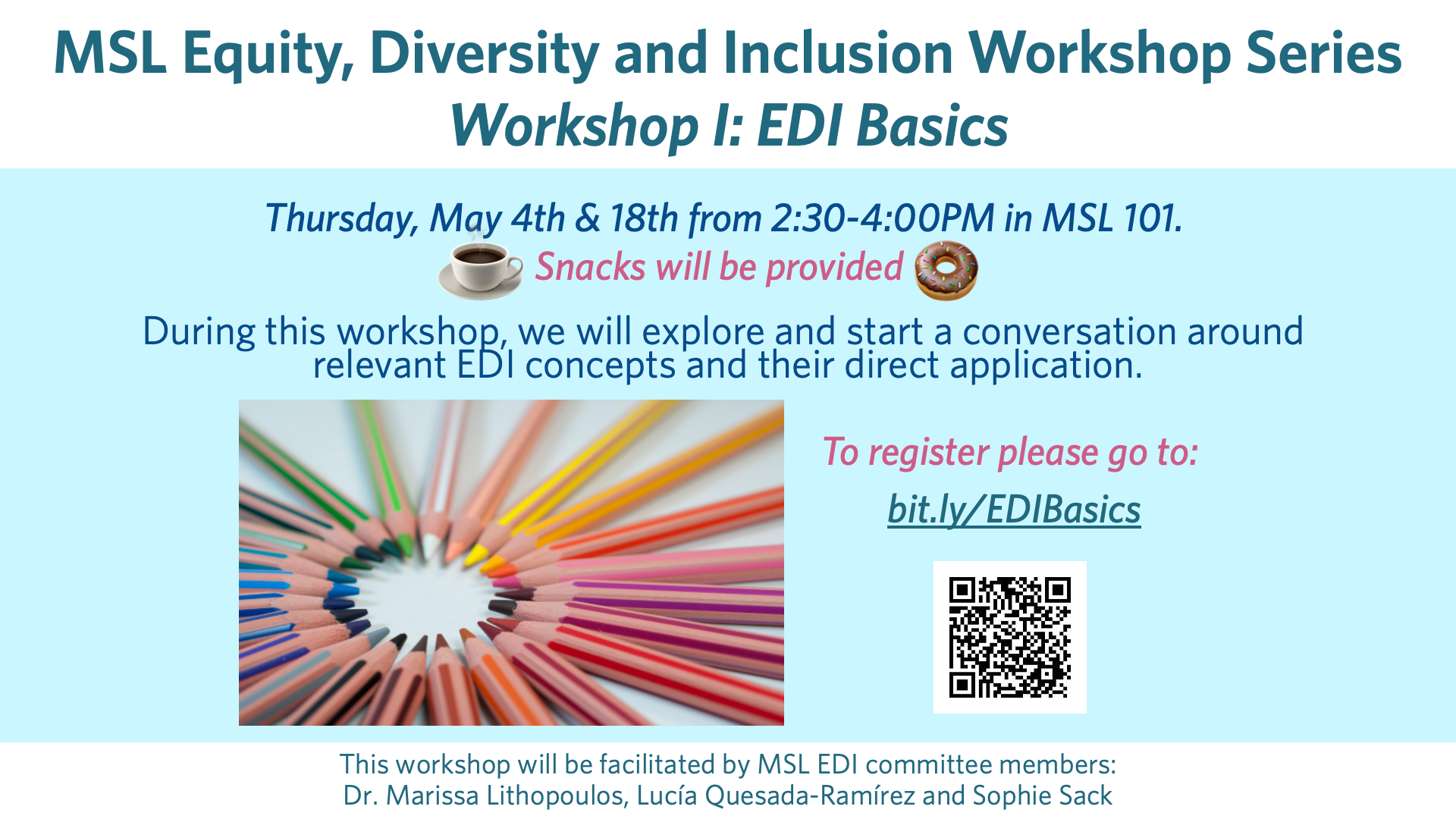 MSL Equity, Diversity and Inclusion Workshop Series
Workshop I: EDI Basics

Thursday, May 4th & 18th from 2:30-4:00PM in MSL 101.
Snacks will be provided

During this workshop, we will explore and start a conversation around relevant EDI concepts and their direct application.

To register please go to:
bit.ly/EDIBasics

This workshop will be facilitated by MSL EDI committee members:
Dr. Marissa Lithopoulos, Lucía Quesada-Ramírez and Sophie Sack